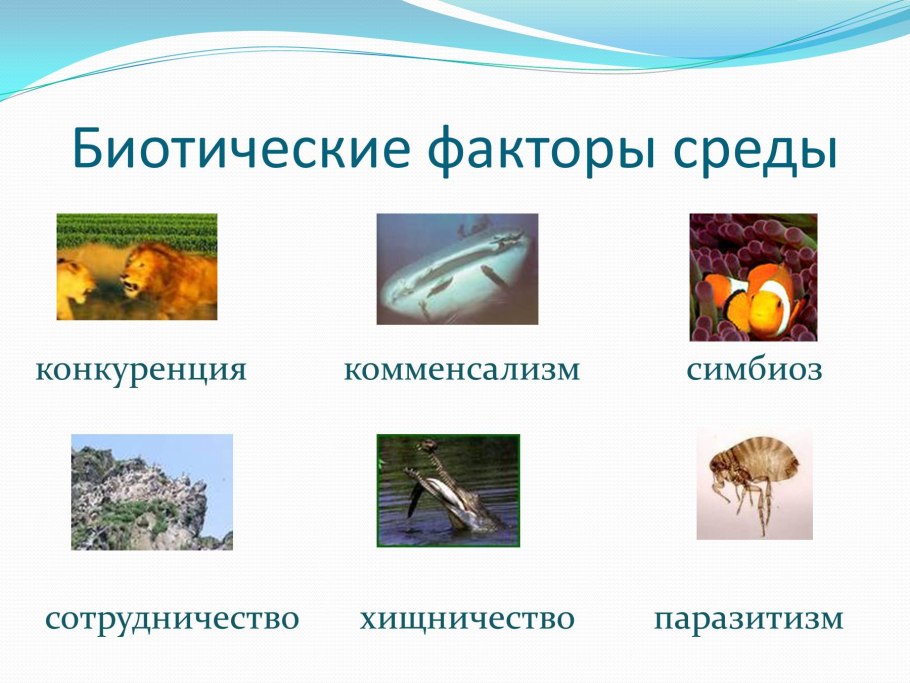 Биотические факторы среды

конкуренция

комменсализм

симбиоз

сотрудничество

хищничество

паразитизм